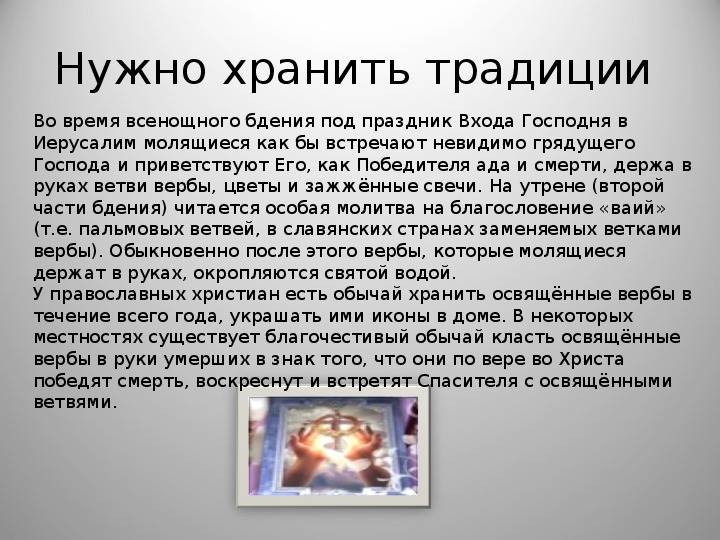 Нужно хранить традиции

Во время всенощного бдения под праздник Входа Господня в Иерусалим молящиеся как бы встречают невидимо грядущего Господа и приветствуют Его, как Победителя ада и смерти, держа в руках ветви вербы, цветы и зажжённые свечи. На утрене (второй части бдения) читается особая молитва на благословение «ваий» (т.е. пальмовых ветвей, в славянских странах заменяемых ветками вербы). Обыкновенно после этого вербы, которые молящиеся держат в руках, окропляются святой водой.
У православных христиан есть обычай хранить освящённые вербы в течение всего года, украшать ими иконы в доме. В некоторых местностях существует благочестивый обычай класть освящённые вербы в руки умерших в знак того, что они по вере во Христа победят смерть, воскреснут и встретят Спасителя с освящёнными ветвями.